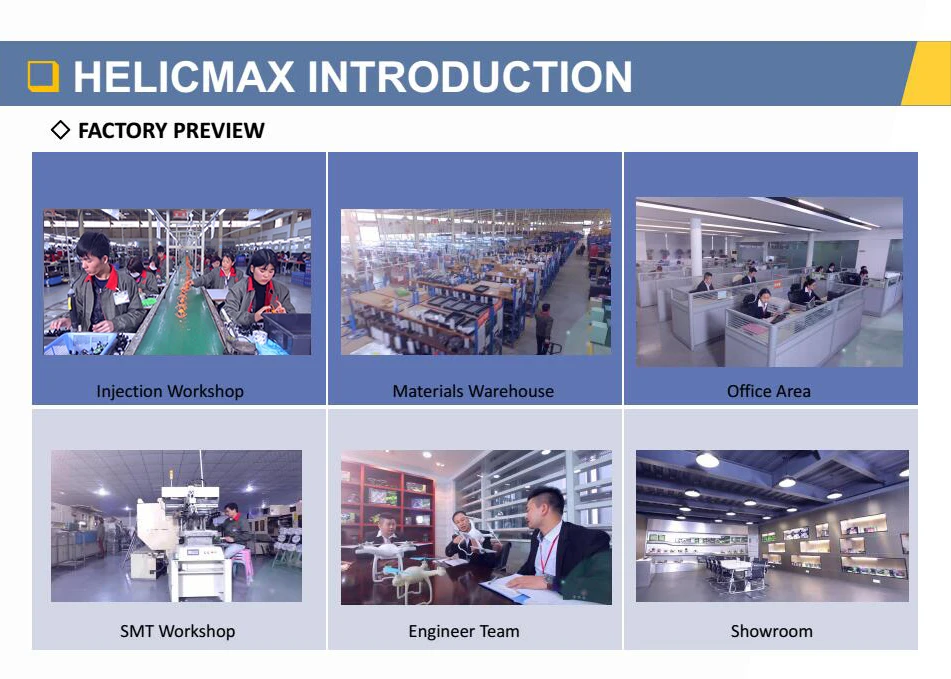 HELICMAX INTRODUCTION

◇ FACTORY PREVIEW

Injection Workshop

Materials Warehouse

Office Area

SMT Workshop

Engineer Team

Showroom